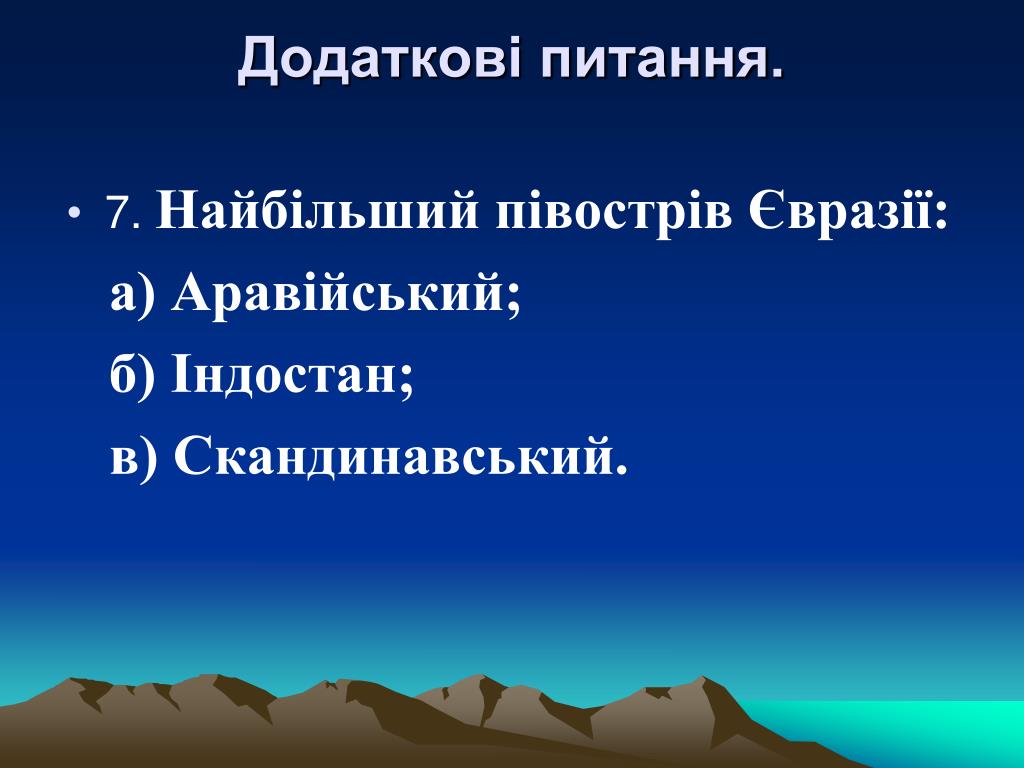 Додаткові питання.

• 7. Найбільший півострів Євразії:

а) Аравійський;

б) Індостан;

в) Скандинавський.